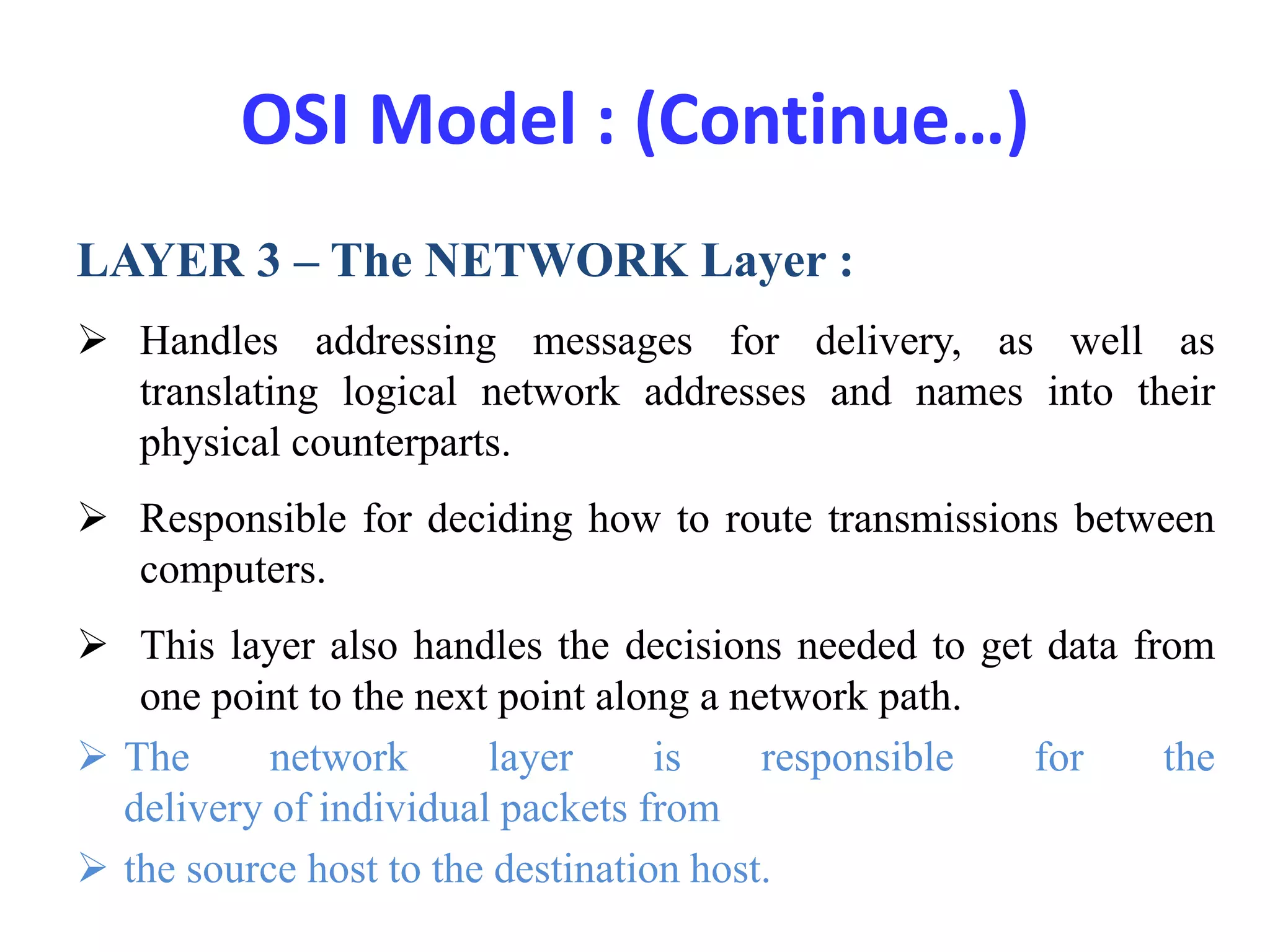 OSI Model : (Continue…)

LAYER 3 – The NETWORK Layer :

➢ Handles addressing messages for delivery, as well as translating logical network addresses and names into their physical counterparts.

➢ Responsible for deciding how to route transmissions between computers.

➢ This layer also handles the decisions needed to get data from one point to the next point along a network path.

➢ The network layer is responsible for the delivery of individual packets from

➢ the source host to the destination host.